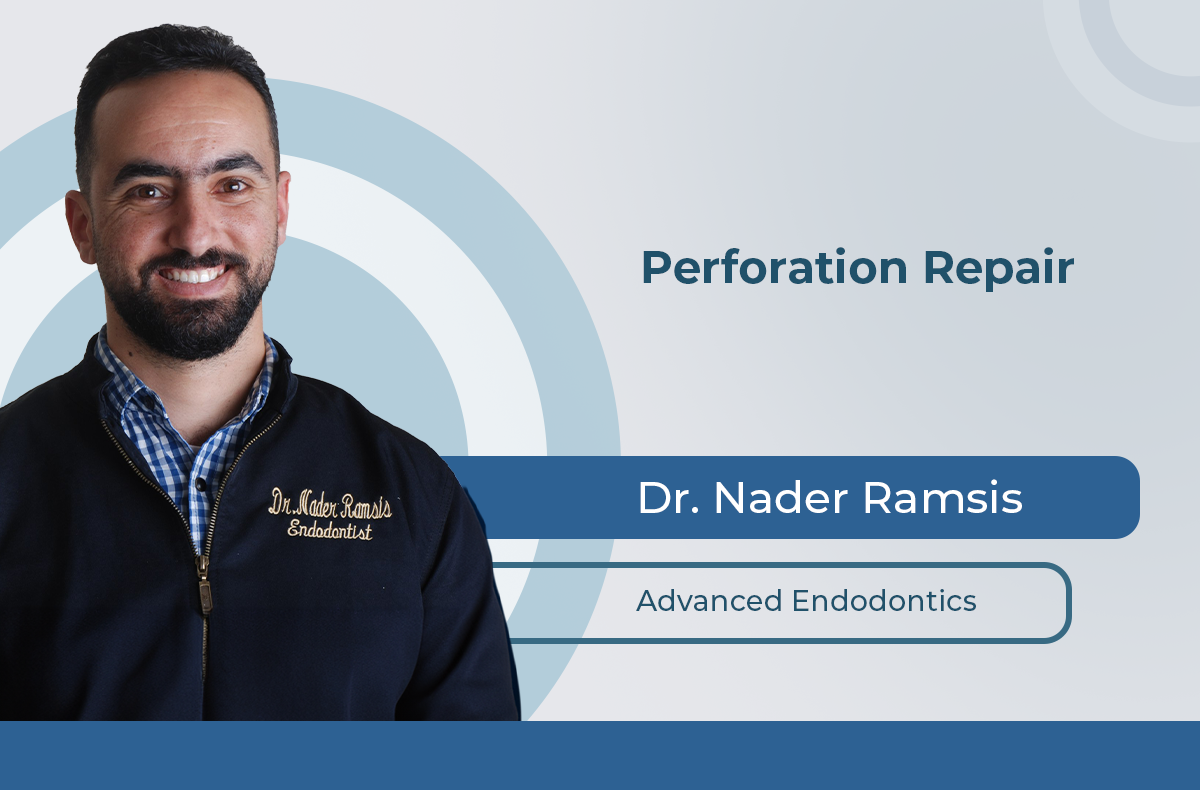 Dr. Nader Ramsis
Endodontist

Perforation Repair

Dr. Nader Ramsis

Advanced Endodontics